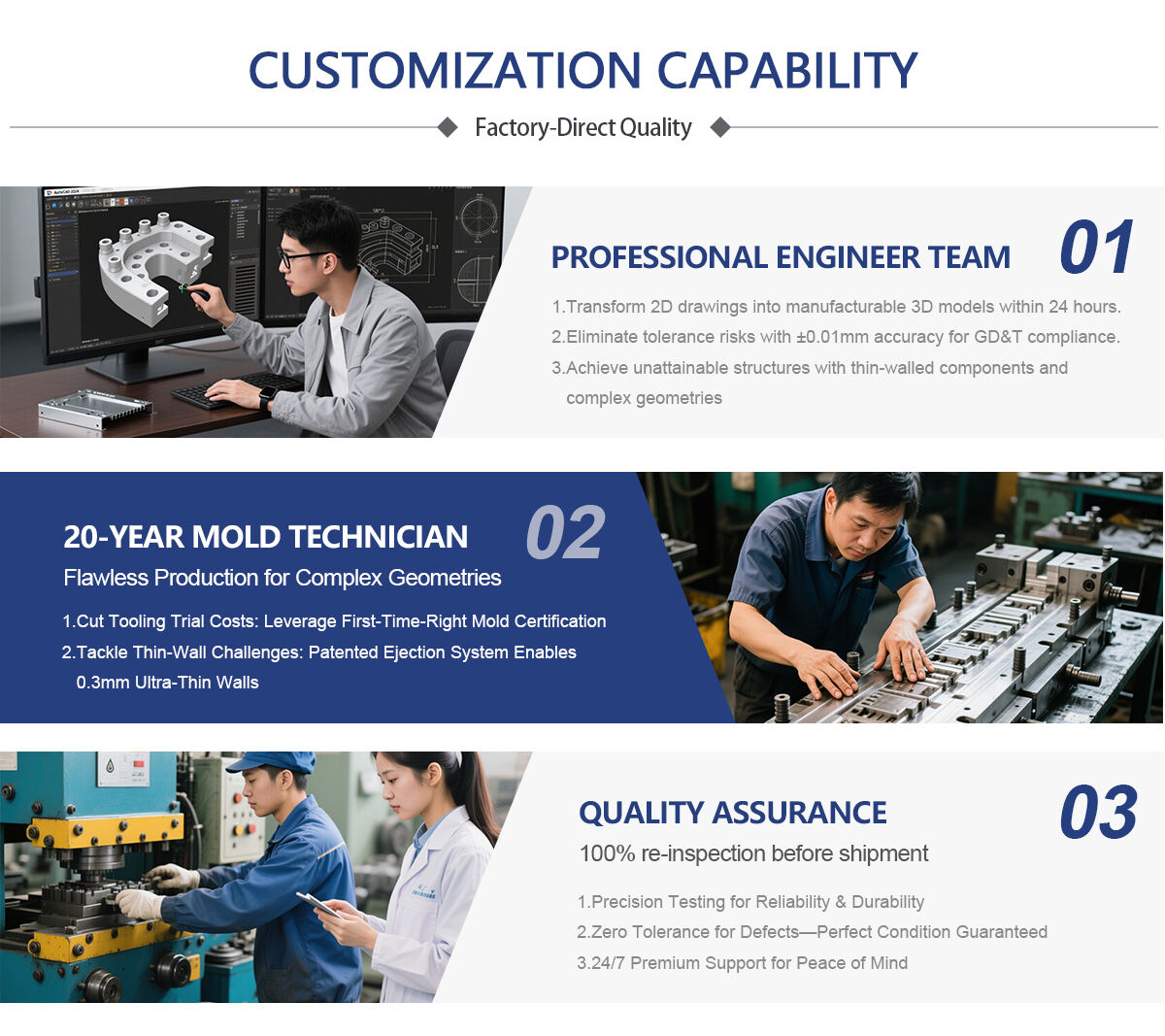 CUSTOMIZATION CAPABILITY

Factory-Direct Quality

PROFESSIONAL ENGINEER TEAM

01

1.Transform 2D drawings into manufacturable 3D models within 24 hours.

2.Eliminate tolerance risks with ±0.01mm accuracy for GD&T compliance.

3.Achieve unattainable structures with thin-walled components and complex geometries

20-YEAR MOLD TECHNICIAN

02

Flawless Production for Complex Geometries

1.Cut Tooling Trial Costs: Leverage First-Time-Right Mold Certification

2.Tackle Thin-Wall Challenges: Patented Ejection System Enables 0.3mm Ultra-Thin Walls

QUALITY ASSURANCE

03

100% re-inspection before shipment

1.Precision Testing for Reliability & Durability

2.Zero Tolerance for Defects—Perfect Condition Guaranteed

3.24/7 Premium Support for Peace of Mind